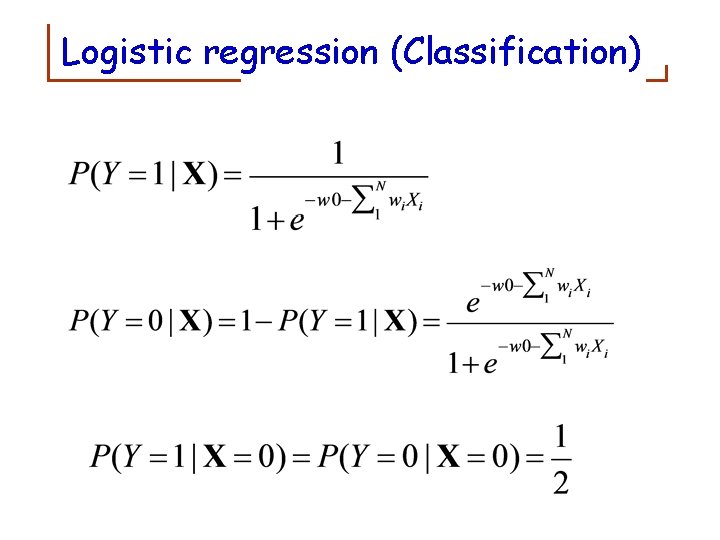 Logistic regression (Classification)

$P(Y=1|\mathbf{X})=\frac{1}{1+e^{-w0-\sum_{1}^{N}w_iX_i}}$

$P(Y=0|\mathbf{X})=1-P(Y=1|\mathbf{X})=\frac{e^{-w0-\sum_{1}^{N}w_iX_i}}{1+e^{-w0-\sum_{1}^{N}w_iX_i}}$

$P(Y=1|\mathbf{X}=0)=P(Y=0|\mathbf{X}=0)=\frac{1}{2}$